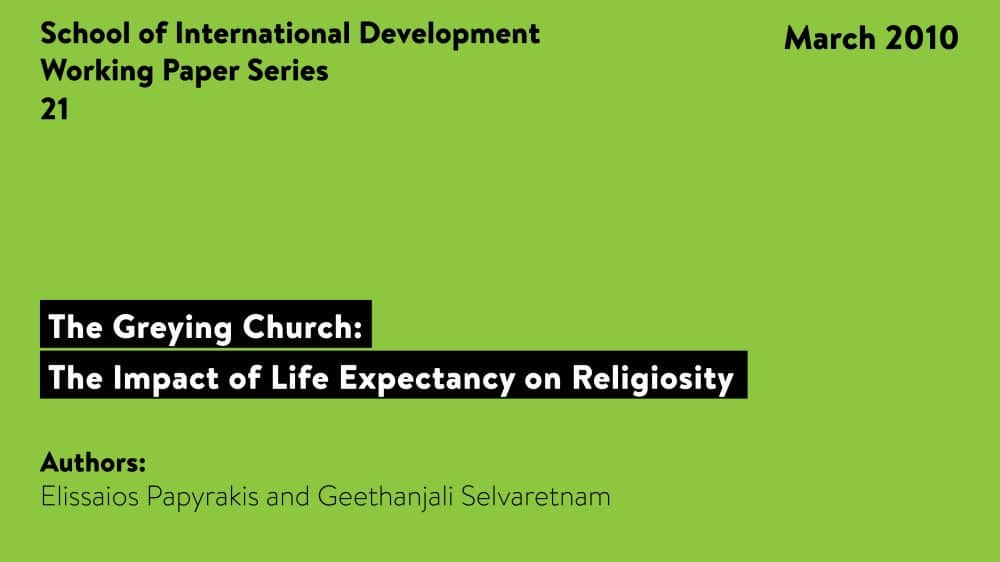 School of International Development
Working Paper Series
21

March 2010

The Greying Church:
The Impact of Life Expectancy on Religiosity

Authors:
Elissaios Papyrakis and Geethanjali Selvaretnam